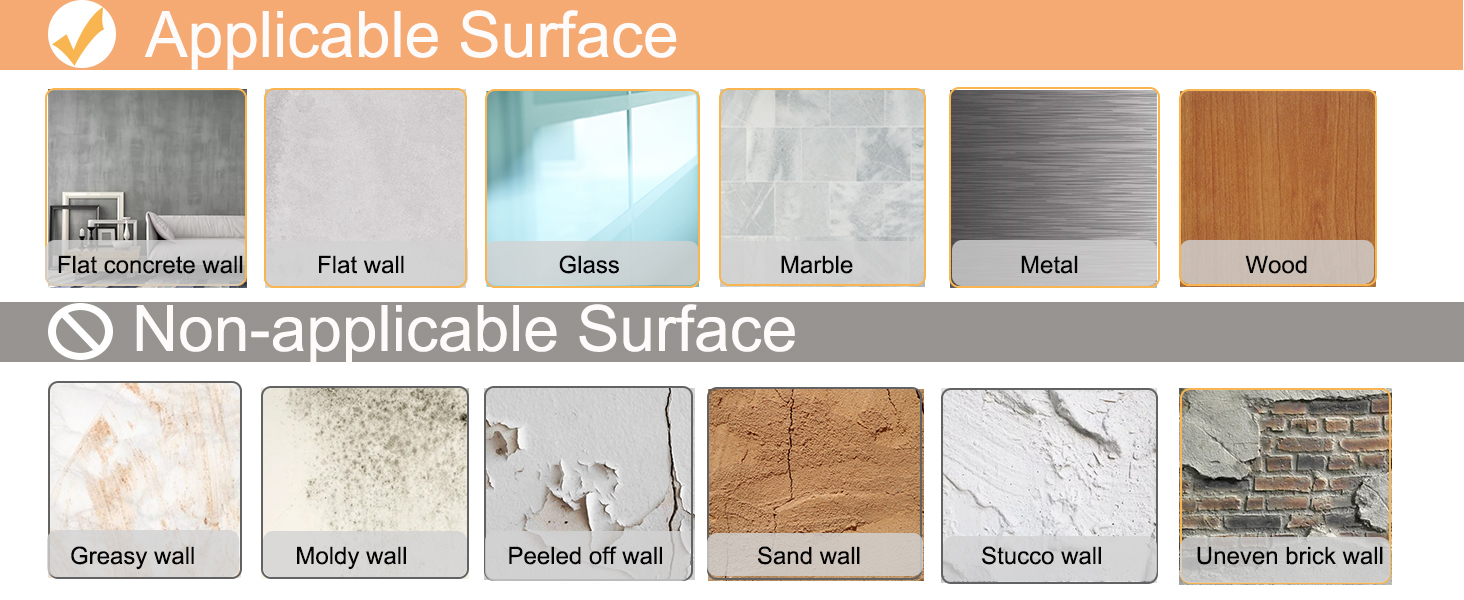 Applicable Surface

Flat concrete wall

Flat wall

Glass

Marble

Metal

Wood

Non-applicable Surface

Greasy wall

Moldy wall

Peeled off wall

Sand wall

Stucco wall

Uneven brick wall